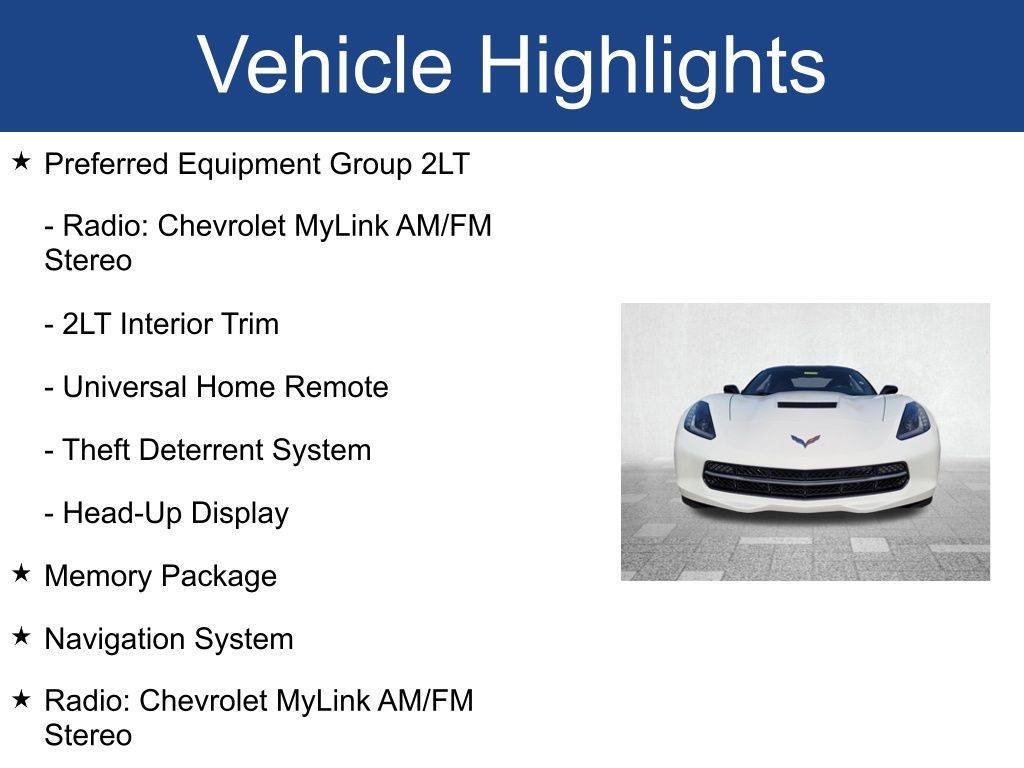 Vehicle Highlights

★ Preferred Equipment Group 2LT

- Radio: Chevrolet MyLink AM/FM Stereo

- 2LT Interior Trim

- Universal Home Remote

- Theft Deterrent System

- Head-Up Display

★ Memory Package

★ Navigation System

★ Radio: Chevrolet MyLink AM/FM Stereo